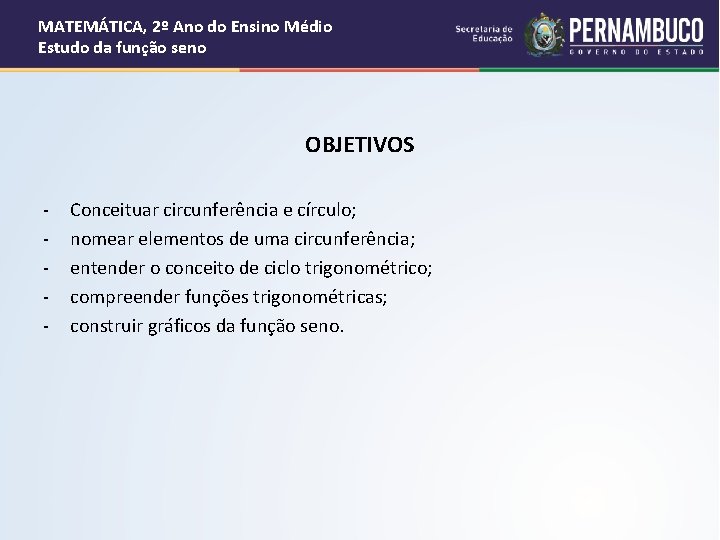 MATEMÁTICA, 2º Ano do Ensino Médio
Estudo da função seno

Secretaria de Educação

PERNAMBUCO
GOVERNO DO ESTADO

OBJETIVOS

- Conceituar circunferência e círculo;
- nomear elementos de uma circunferência;
- entender o conceito de ciclo trigonométrico;
- compreender funções trigonométricas;
- construir gráficos da função seno.